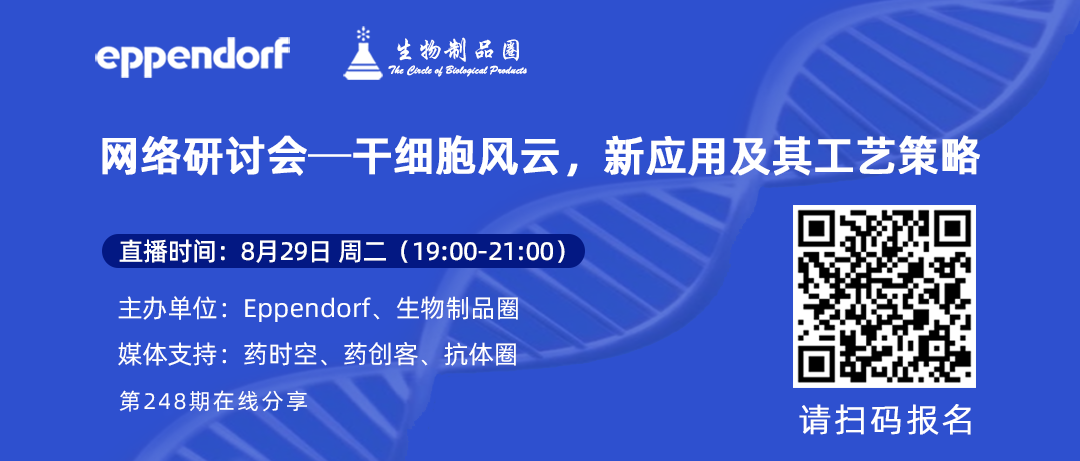 eppendorf

生物制品圈
The Circle of Biological Products

网络研讨会—干细胞风云，新应用及其工艺策略

直播时间：8月29日 周二（19:00-21:00）

主办单位：Eppendorf、生物制品圈

媒体支持：药时空、药创客、抗体圈

第248期在线分享

请扫码报名